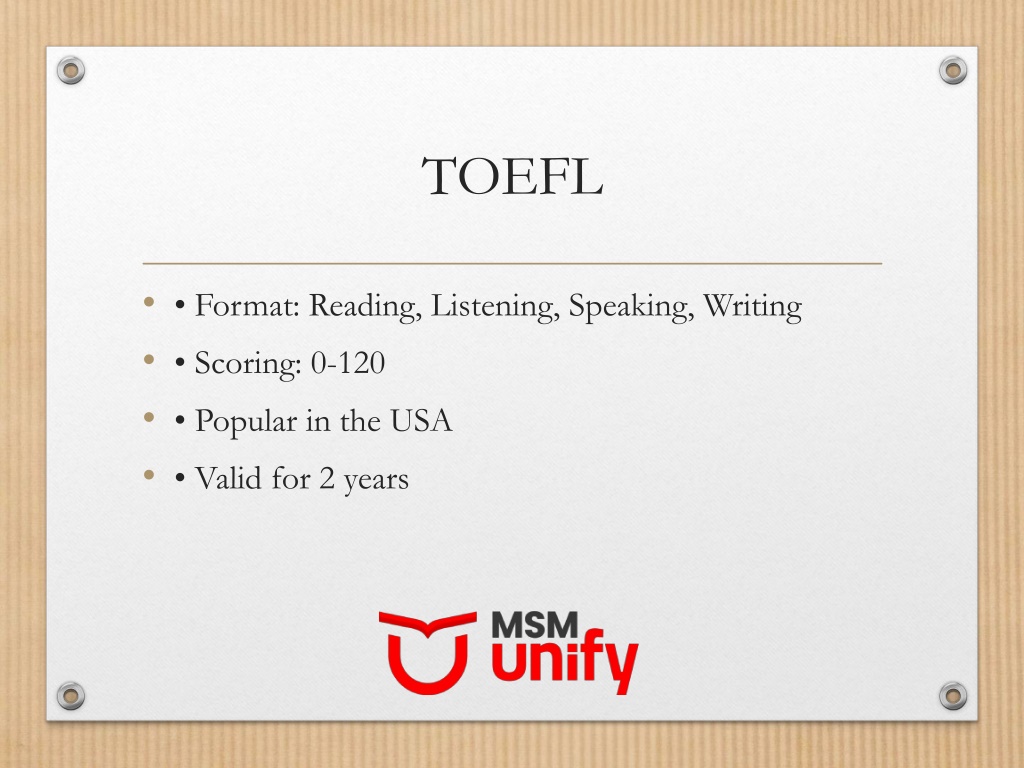 TOEFL

• • Format: Reading, Listening, Speaking, Writing
• • Scoring: 0-120
• • Popular in the USA
• • Valid for 2 years

MSM unify